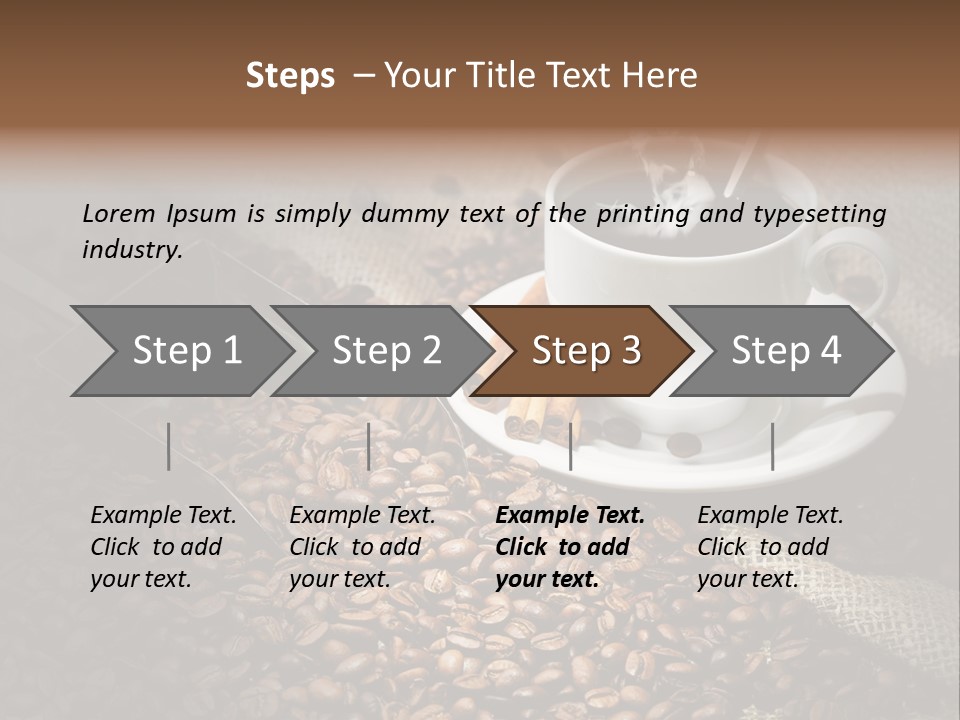 Steps – Your Title Text Here

Lorem Ipsum is simply dummy text of the printing and typesetting industry.

Step 1

Step 2

Step 3

Step 4

Example Text. Click to add your text.

Example Text. Click to add your text.

Example Text. Click to add your text.

Example Text. Click to add your text.